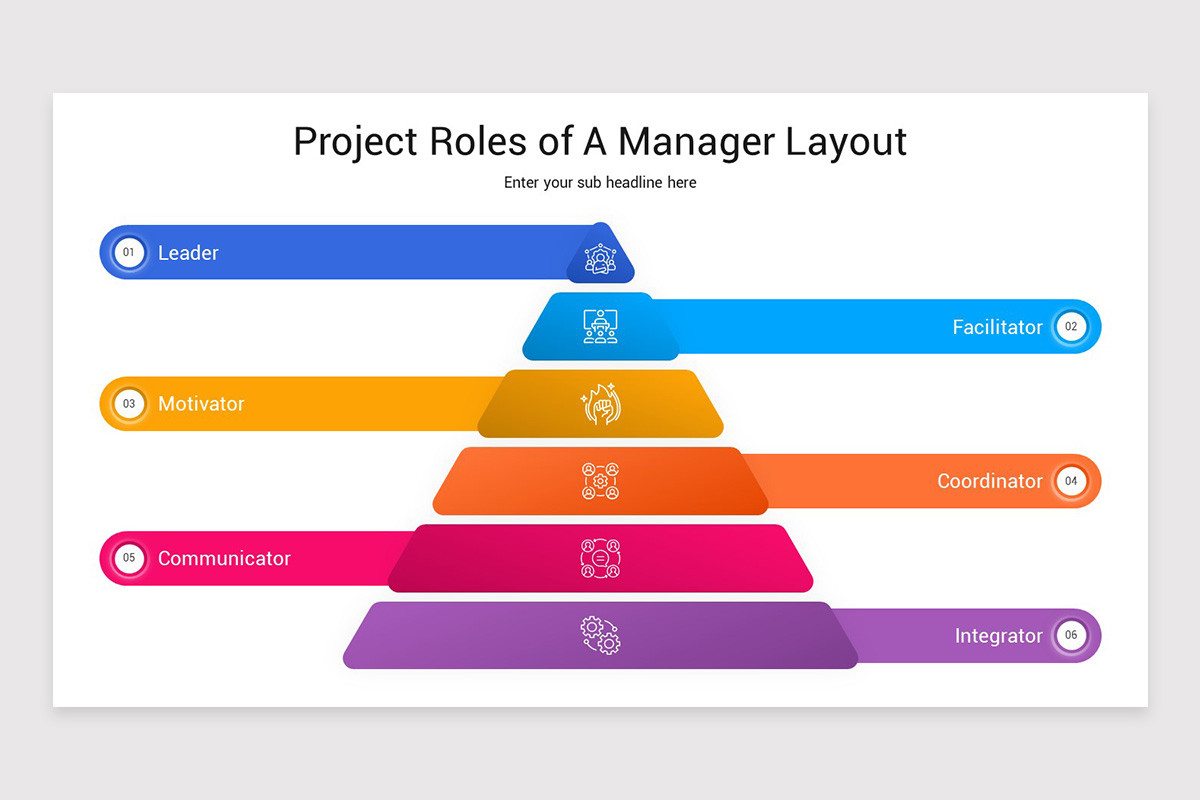 Project Roles of A Manager Layout

Enter your sub headline here

01 Leader

Facilitator 02

03 Motivator

Coordinator 04

05 Communicator

Integrator 06